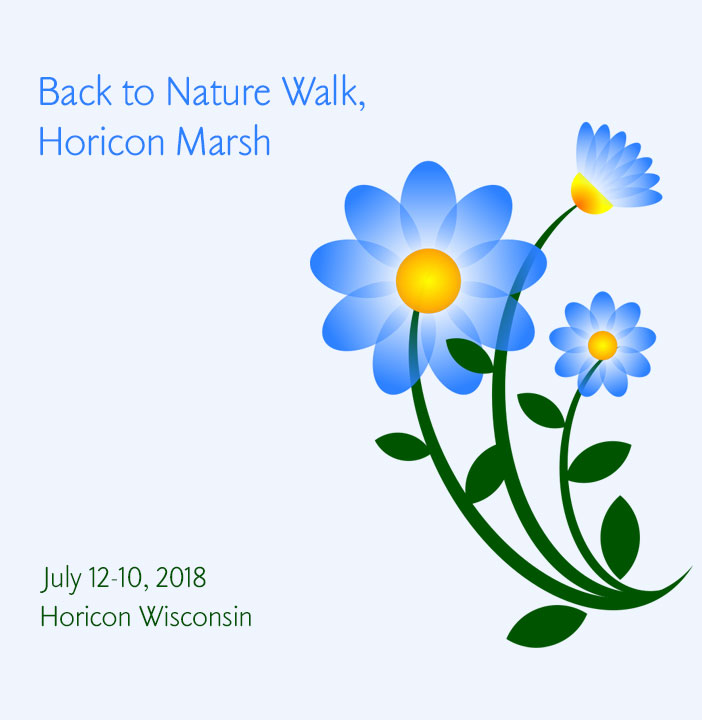 Back to Nature Walk,
Horicon Marsh

July 12-10, 2018
Horicon Wisconsin